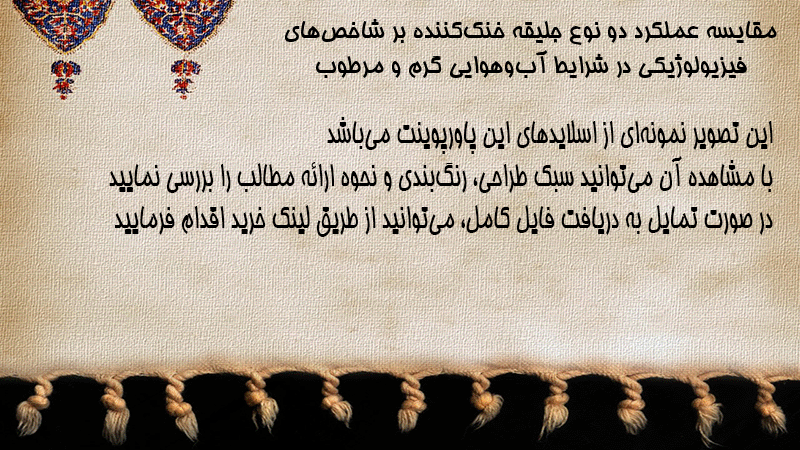 مقایسه عملکرد دو نوع جلیقه خنک‌کننده بر شاخص‌های فیزیولوژیکی در شرایط آب‌وهوایی گرم و مرطوب

این تصویر نمونه‌ای از اسلایدهای این پاورپوینت می‌باشد
با مشاهده آن می‌توانید سبک طراحی، رنگ‌بندی و نحوه ارائه مطالب را بررسی نمایید
در صورت تمایل به دریافت فایل کامل، می‌توانید از طریق لینک خرید اقدام فرمایید